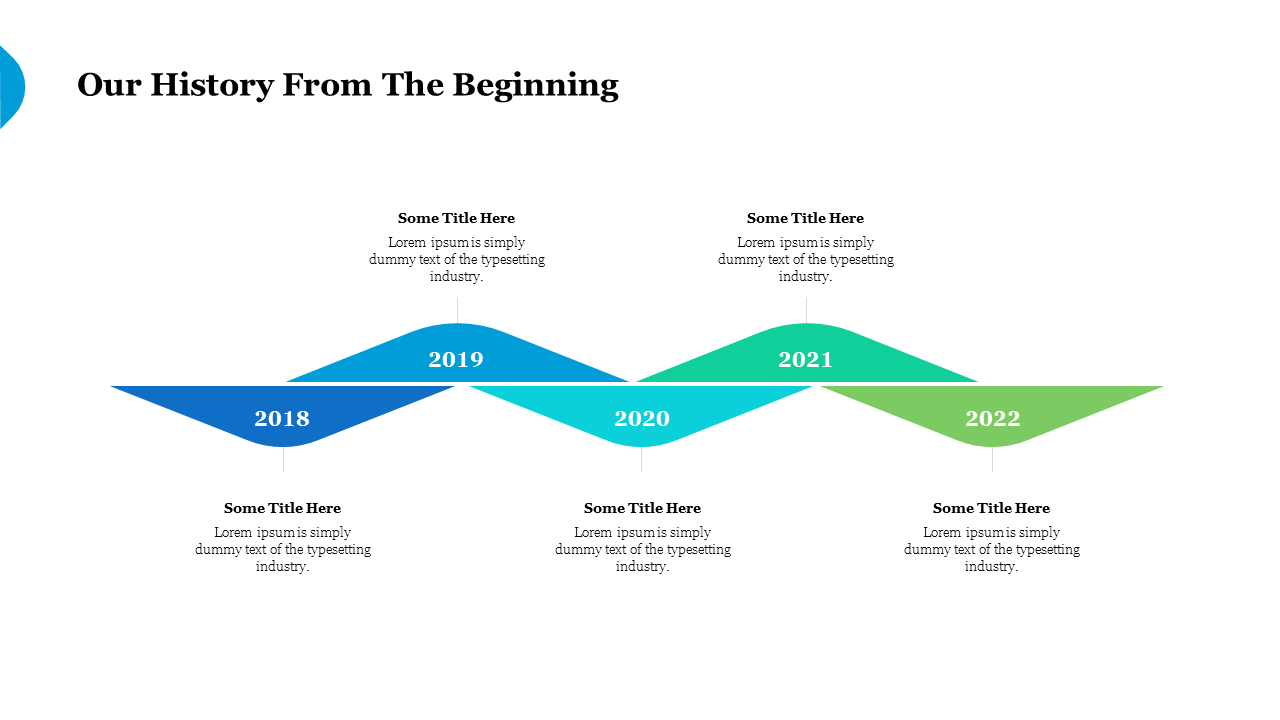 Our History From The Beginning

Some Title Here
Lorem ipsum is simply dummy text of the typesetting industry.

Some Title Here
Lorem ipsum is simply dummy text of the typesetting industry.

2019

2021

2018

2020

2022

Some Title Here
Lorem ipsum is simply dummy text of the typesetting industry.

Some Title Here
Lorem ipsum is simply dummy text of the typesetting industry.

Some Title Here
Lorem ipsum is simply dummy text of the typesetting industry.